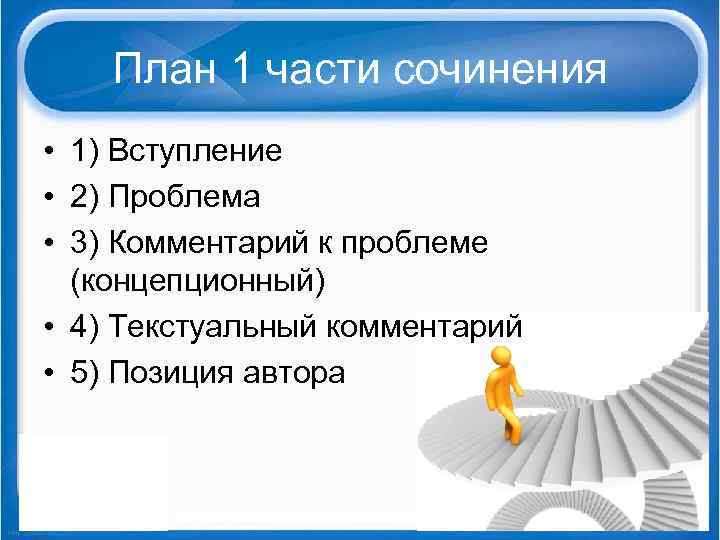 План 1 части сочинения

• 1) Вступление
• 2) Проблема
• 3) Комментарий к проблеме (концепционный)
• 4) Текстуальный комментарий
• 5) Позиция автора